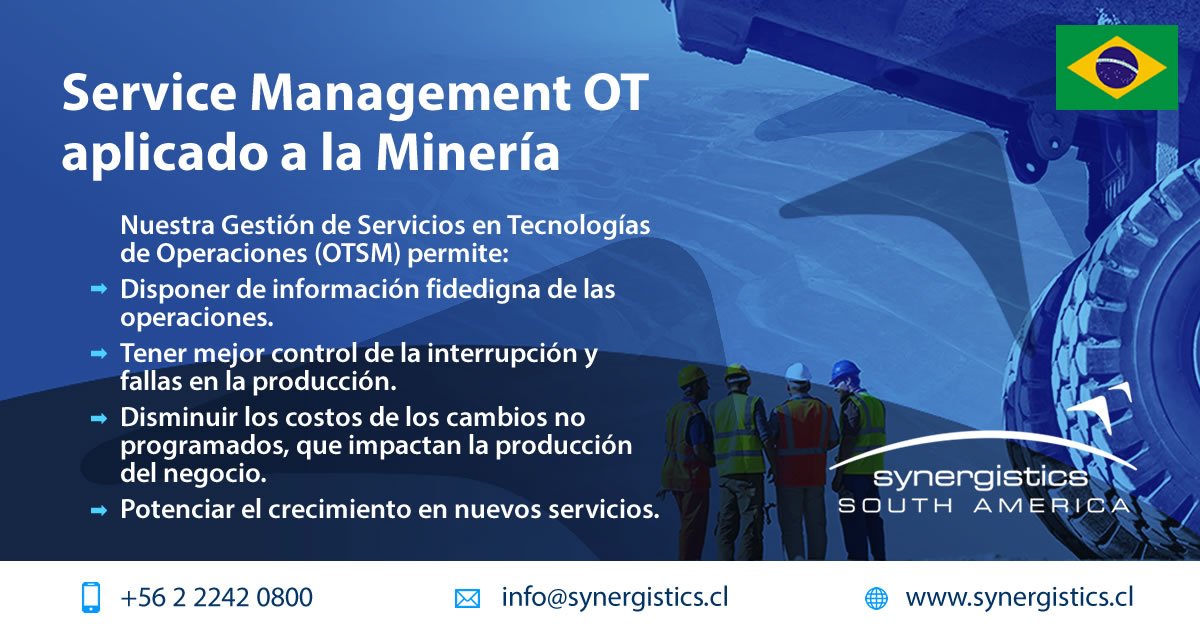 Service Management OT aplicado a la Minería

Nuestra Gestión de Servicios en Tecnologías de Operaciones (OTSM) permite:

➡ Disponer de información fidedigna de las operaciones.

➡ Tener mejor control de la interrupción y fallas en la producción.

➡ Disminuir los costos de los cambios no programados, que impactan la producción del negocio.

➡ Potenciar el crecimiento en nuevos servicios.

synergistics
SOUTH AMERICA

+56 2 2242 0800 info@synergistics.cl www.synergistics.cl